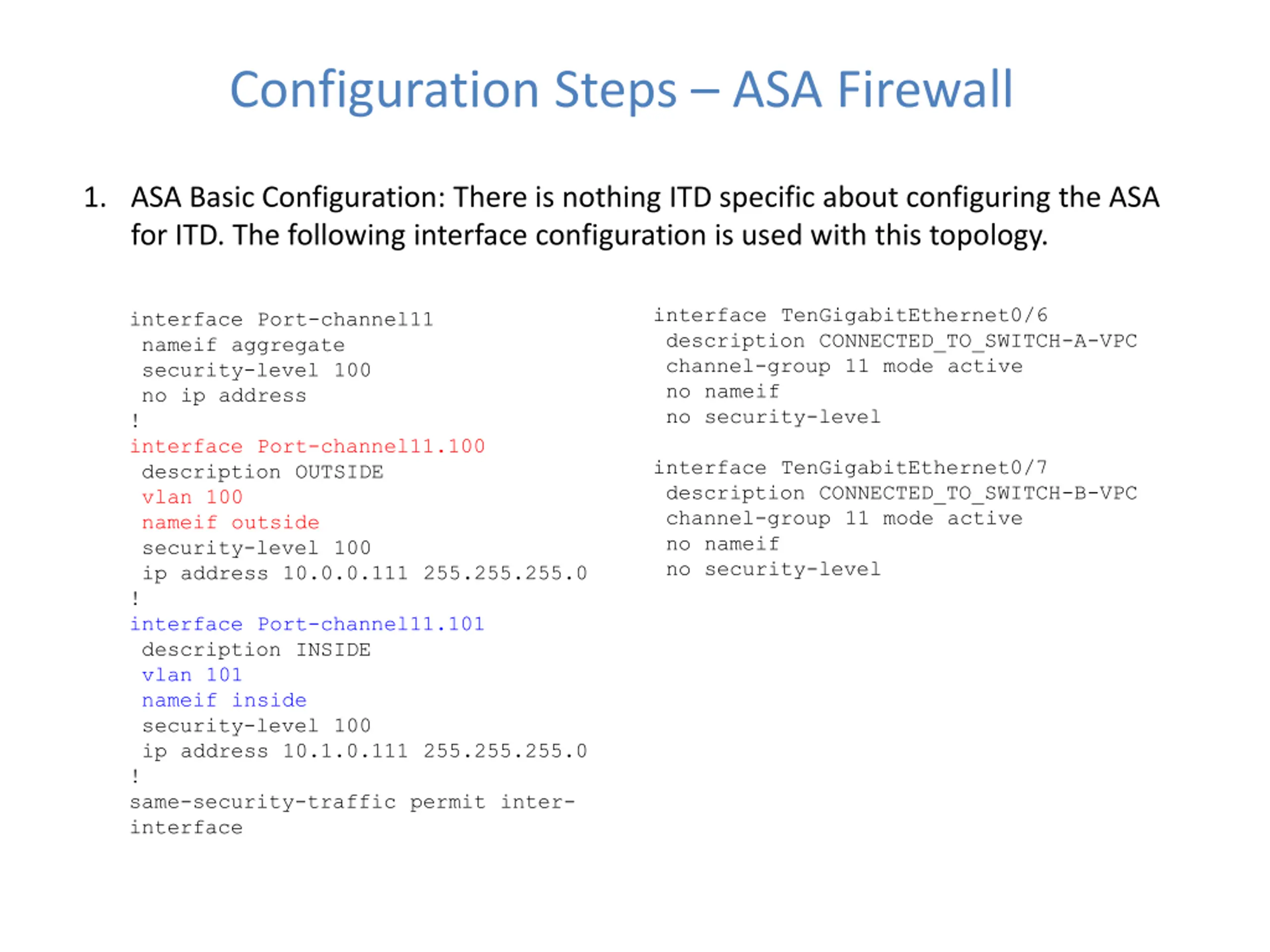 Configuration Steps – ASA Firewall

1. ASA Basic Configuration: There is nothing ITD specific about configuring the ASA for ITD. The following interface configuration is used with this topology.

interface Port-channel11
 nameif aggregate
 security-level 100
 no ip address
!
interface Port-channel11.100
 description OUTSIDE
 vlan 100
 nameif outside
 security-level 100
 ip address 10.0.0.111 255.255.255.0
!
interface Port-channel11.101
 description INSIDE
 vlan 101
 nameif inside
 security-level 100
 ip address 10.1.0.111 255.255.255.0
!
same-security-traffic permit inter-interface

interface TenGigabitEthernet0/6
 description CONNECTED_TO_SWITCH-A-VPC
 channel-group 11 mode active
 no nameif
 no security-level

interface TenGigabitEthernet0/7
 description CONNECTED_TO_SWITCH-B-VPC
 channel-group 11 mode active
 no nameif
 no security-level